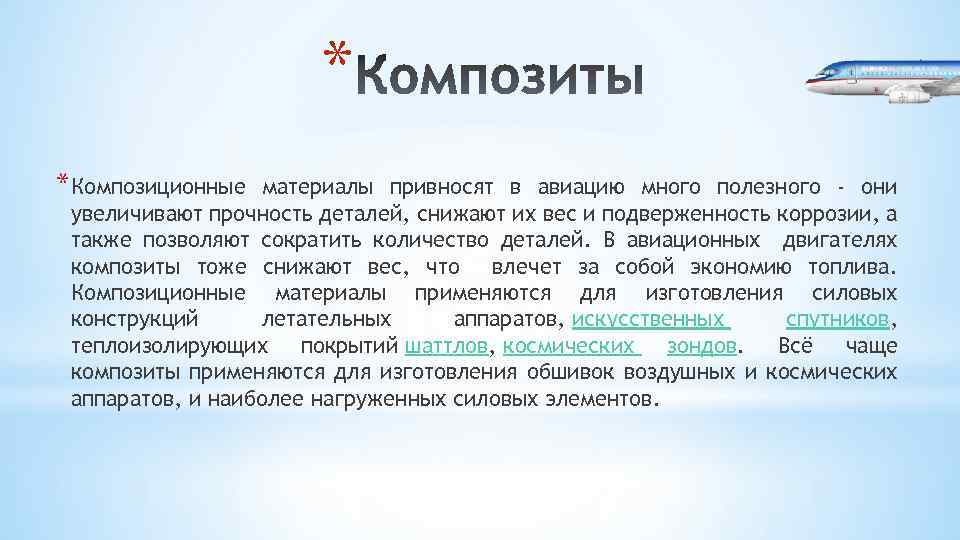 *Композиты

*Композиционные материалы привносят в авиацию много полезного - они увеличивают прочность деталей, снижают их вес и подверженность коррозии, а также позволяют сократить количество деталей. В авиационных двигателях композиты тоже снижают вес, что влечет за собой экономию топлива. Композиционные материалы применяются для изготовления силовых конструкций летательных аппаратов, искусственных спутников, теплоизолирующих покрытий шаттлов, космических зондов. Всё чаще композиты применяются для изготовления обшивок воздушных и космических аппаратов, и наиболее нагруженных силовых элементов.